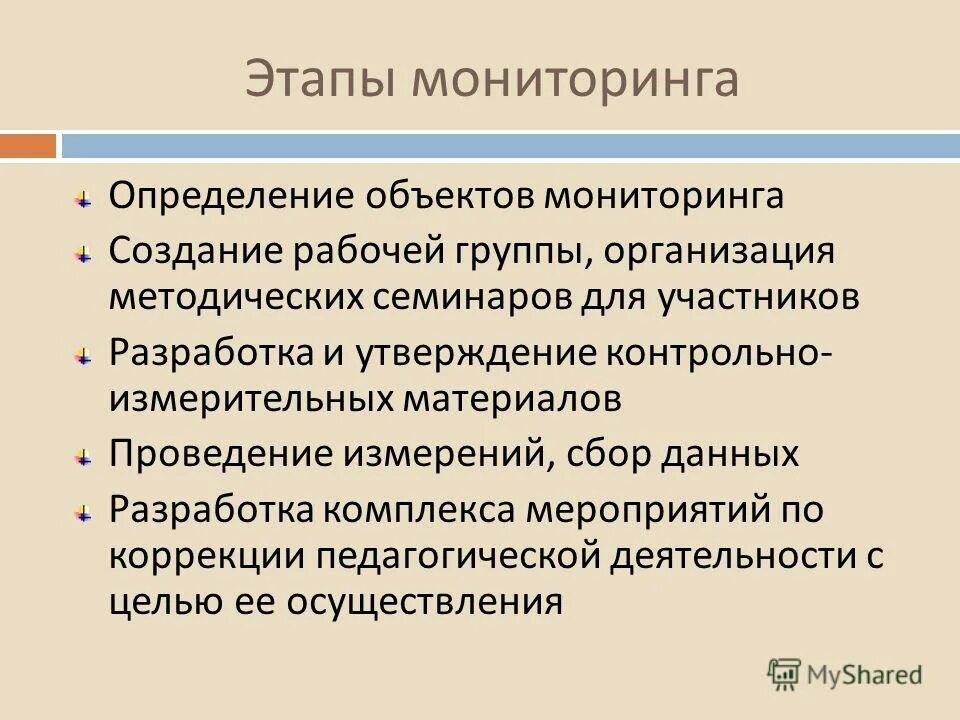 Этапы мониторинга

Определение объектов мониторинга

Создание рабочей группы, организация методических семинаров для участников

Разработка и утверждение контрольно-измерительных материалов

Проведение измерений, сбор данных

Разработка комплекса мероприятий по коррекции педагогической деятельности с целью ее осуществления

MyShared